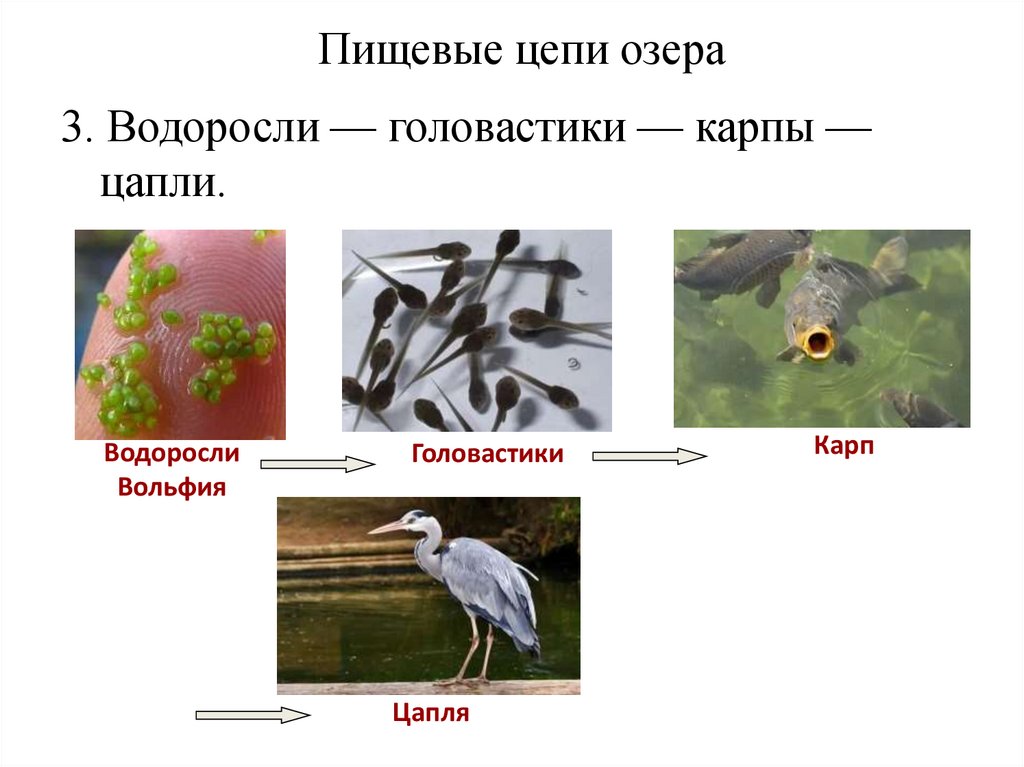 Пищевые цепи озера

3. Водоросли — головастики — карпы — цапли.

Водоросли Вольфия

Головастики

Карп

Цапля